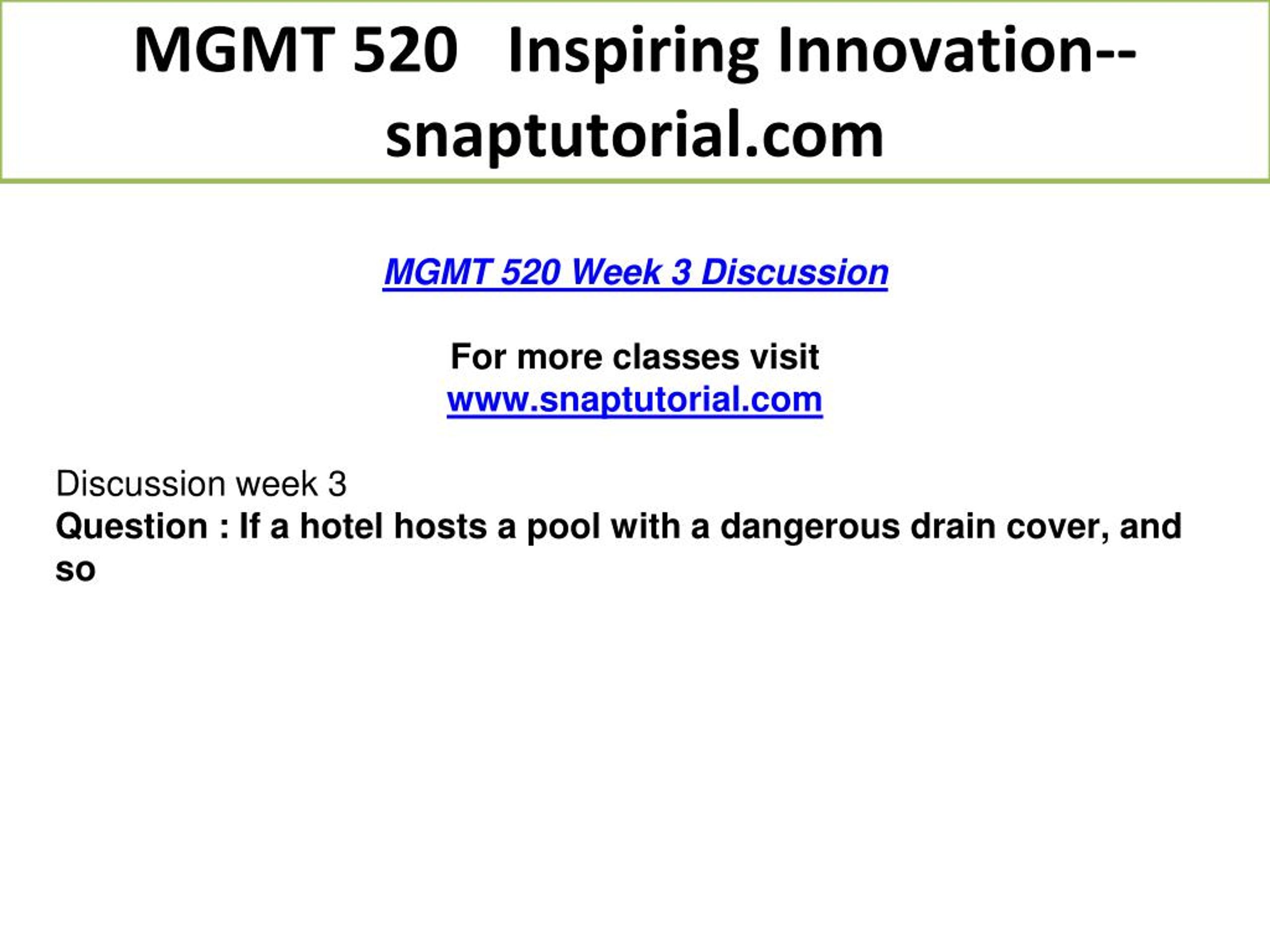 MGMT 520 Inspiring Innovation--snaptutorial.com

MGMT 520 Week 3 Discussion

For more classes visit
www.snaptutorial.com

Discussion week 3
Question : If a hotel hosts a pool with a dangerous drain cover, and so